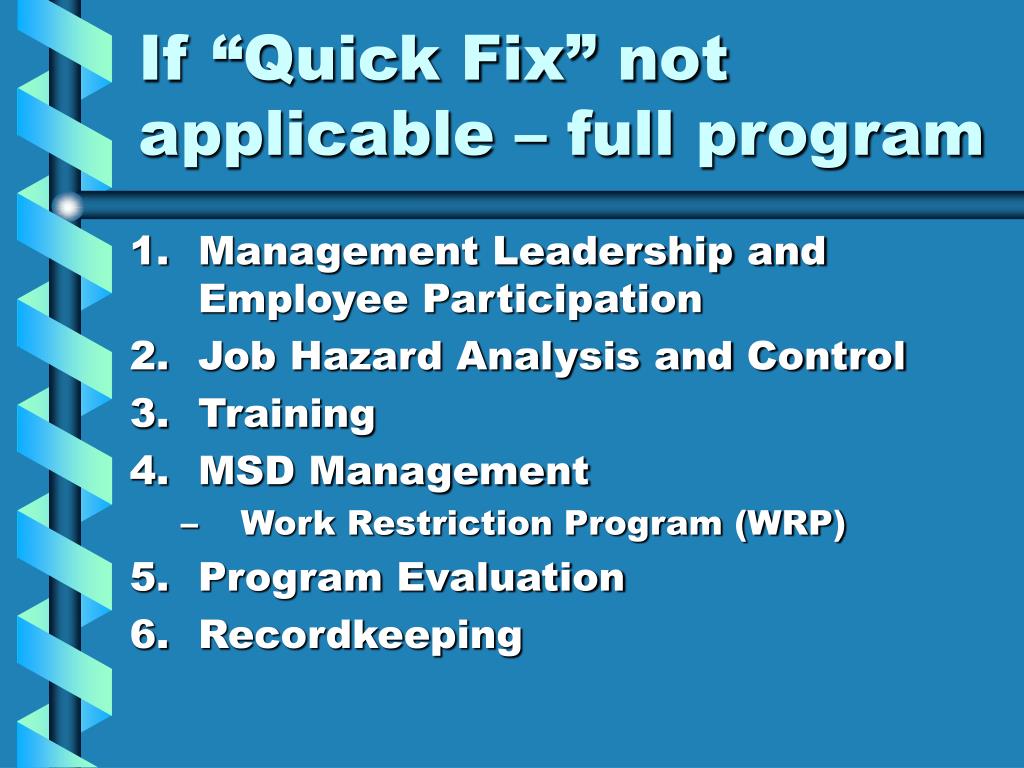 If “Quick Fix” not applicable – full program

1. Management Leadership and Employee Participation
2. Job Hazard Analysis and Control
3. Training
4. MSD Management
– Work Restriction Program (WRP)
5. Program Evaluation
6. Recordkeeping